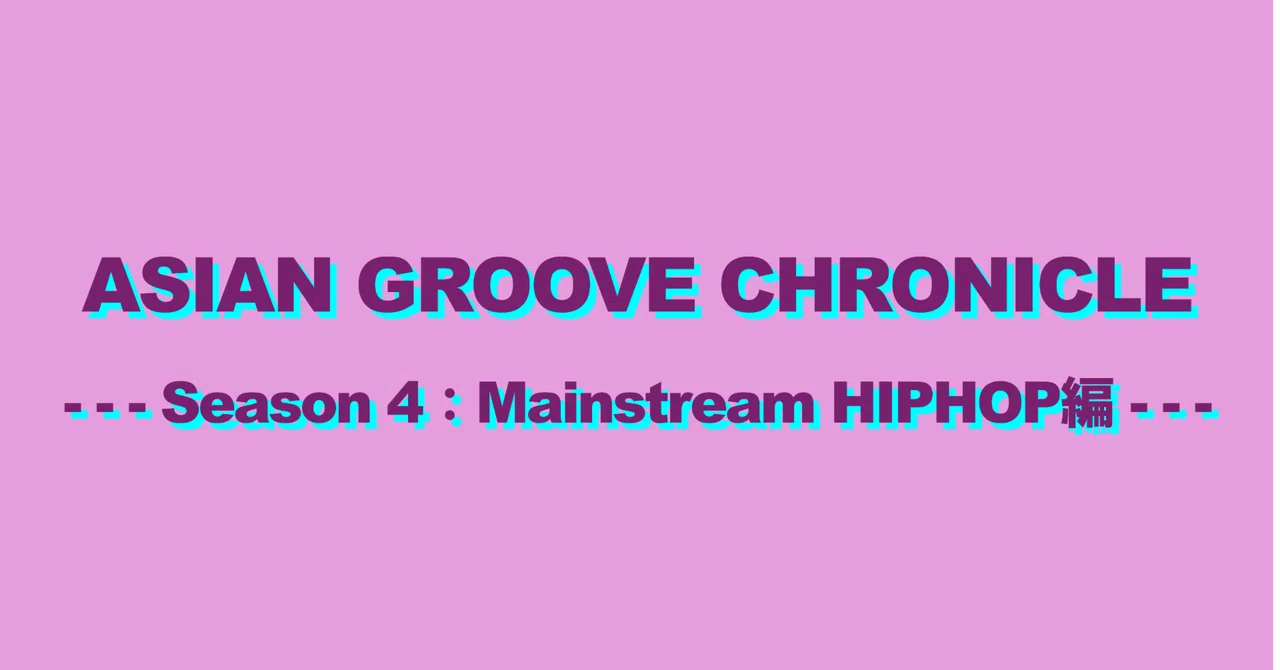 ASIAN GROOVE CHRONICLE

- - - Season 4：Mainstream HIPHOP編 - - -